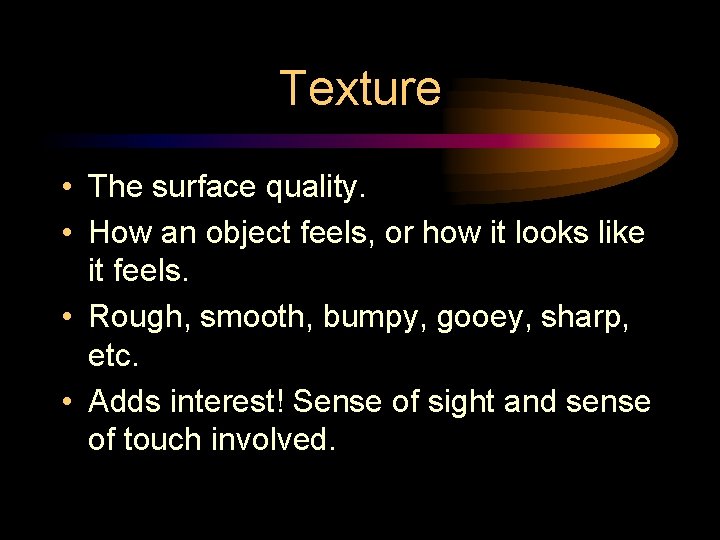 Texture

• The surface quality.
• How an object feels, or how it looks like it feels.
• Rough, smooth, bumpy, gooey, sharp, etc.
• Adds interest! Sense of sight and sense of touch involved.